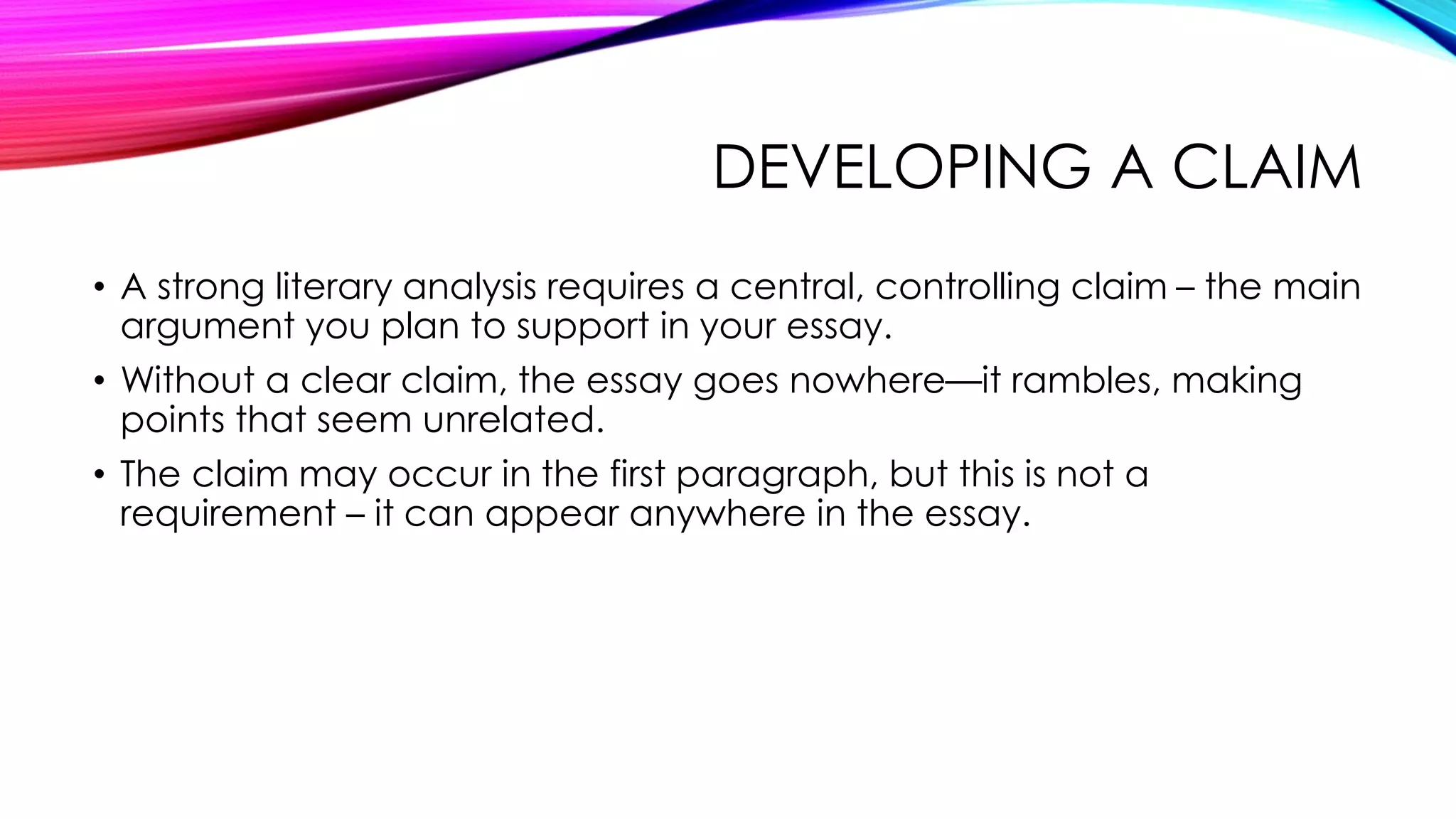 DEVELOPING A CLAIM

• A strong literary analysis requires a central, controlling claim – the main argument you plan to support in your essay.

• Without a clear claim, the essay goes nowhere—it rambles, making points that seem unrelated.

• The claim may occur in the first paragraph, but this is not a requirement – it can appear anywhere in the essay.